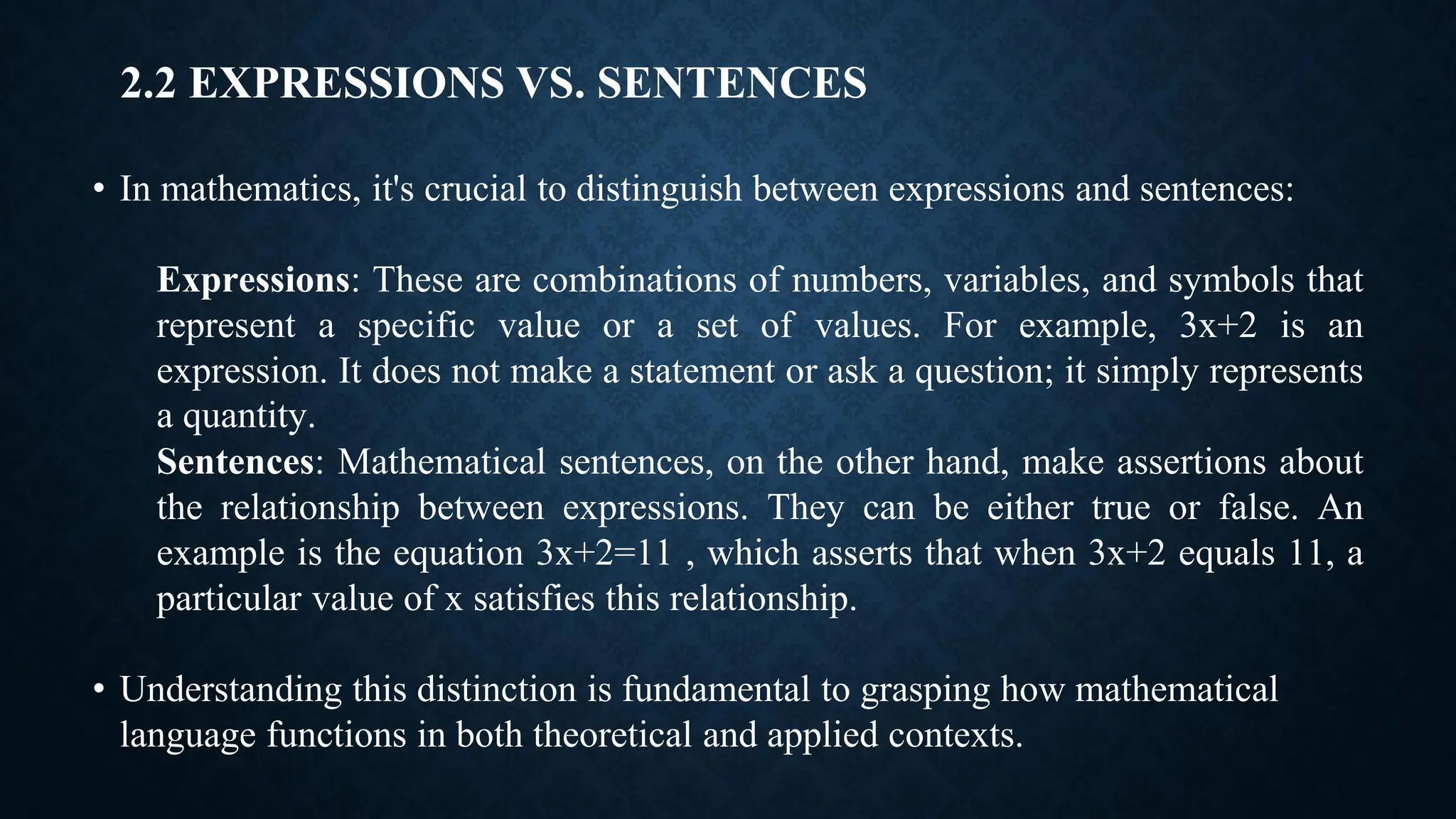 2.2 EXPRESSIONS VS. SENTENCES

• In mathematics, it's crucial to distinguish between expressions and sentences:

Expressions: These are combinations of numbers, variables, and symbols that represent a specific value or a set of values. For example, $3x+2$ is an expression. It does not make a statement or ask a question; it simply represents a quantity.
Sentences: Mathematical sentences, on the other hand, make assertions about the relationship between expressions. They can be either true or false. An example is the equation $3x+2=11$ , which asserts that when $3x+2$ equals 11, a particular value of x satisfies this relationship.

• Understanding this distinction is fundamental to grasping how mathematical language functions in both theoretical and applied contexts.